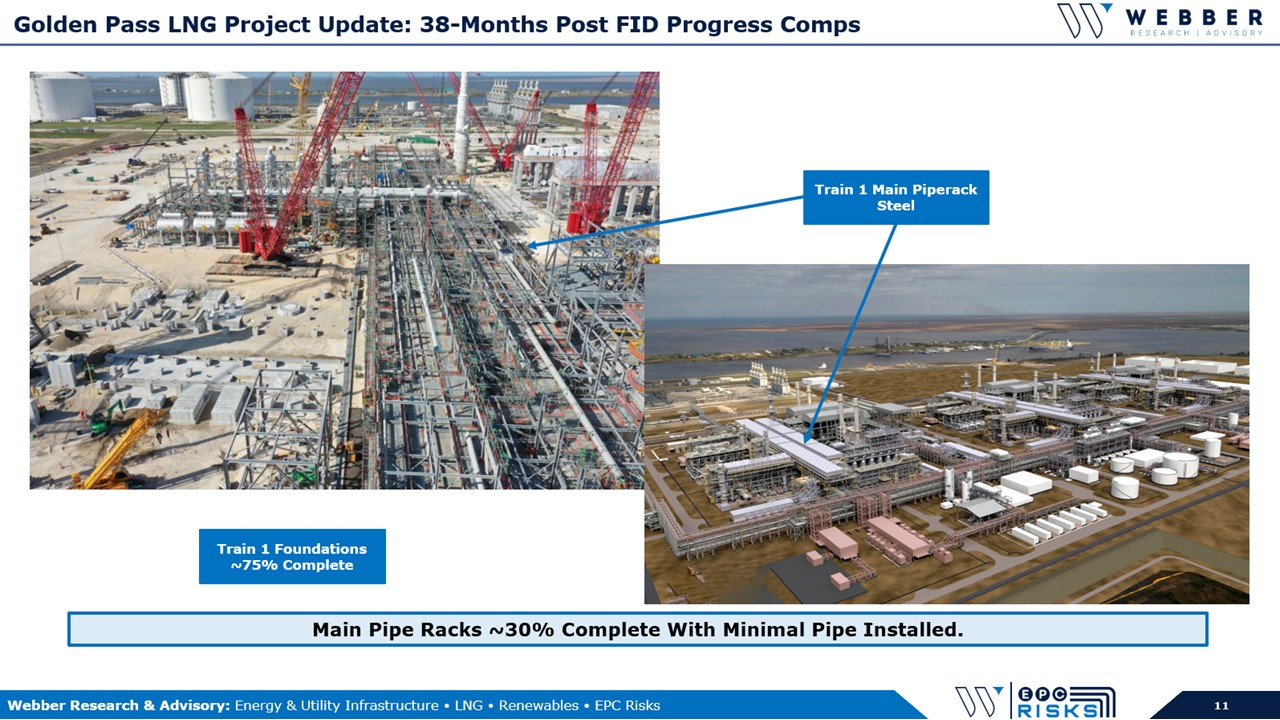 Golden Pass LNG Project Update: 38-Months Post FID Progress Comps

WEBBER
RESEARCH | ADVISORY

Train 1 Main Piperack Steel

Train 1 Foundations ~75% Complete

Main Pipe Racks ~30% Complete With Minimal Pipe Installed.

Webber Research & Advisory: Energy & Utility Infrastructure • LNG • Renewables • EPC Risks

EPC RISKS

11